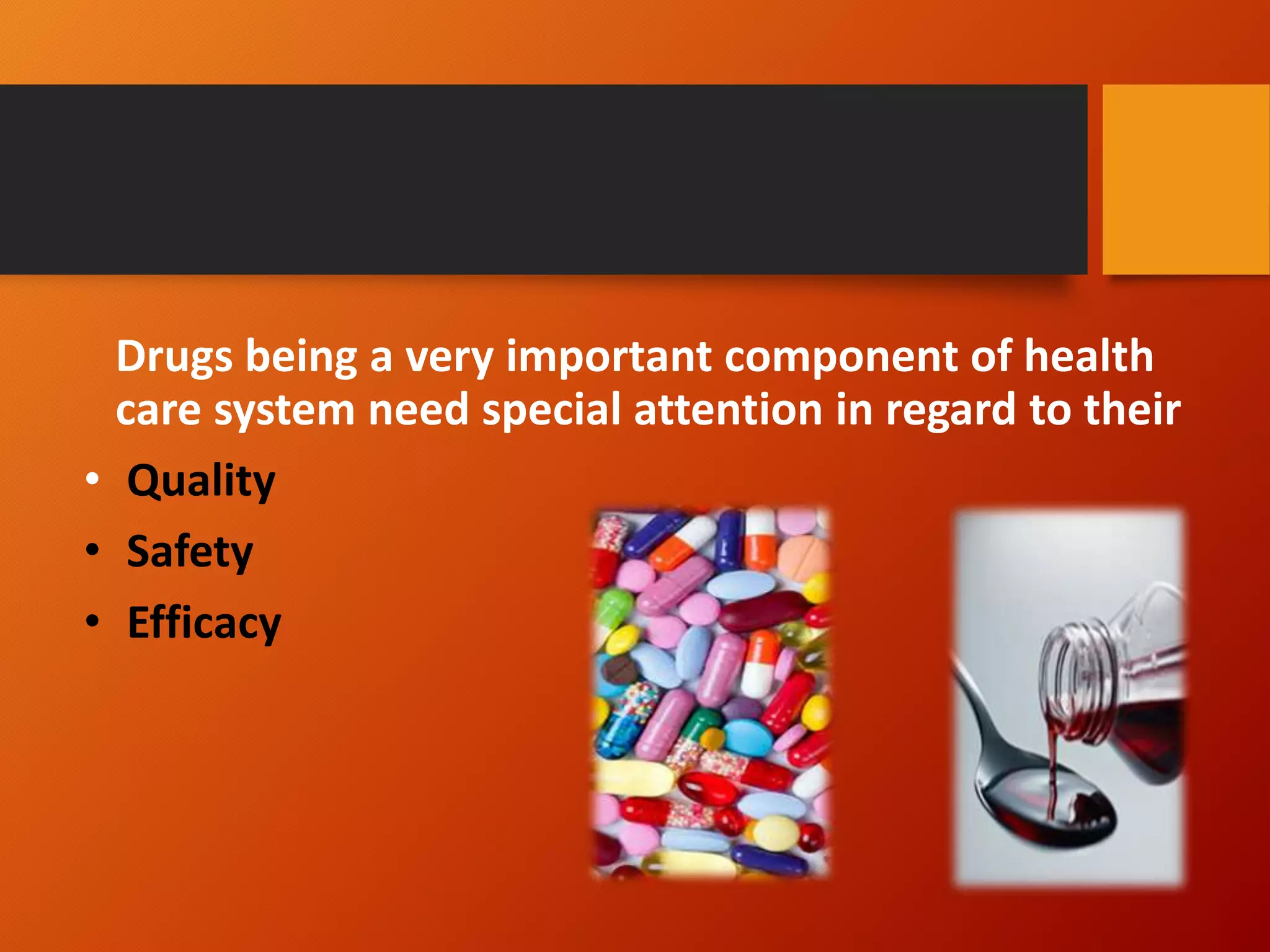 Drugs being a very important component of health care system need special attention in regard to their

• Quality
• Safety
• Efficacy